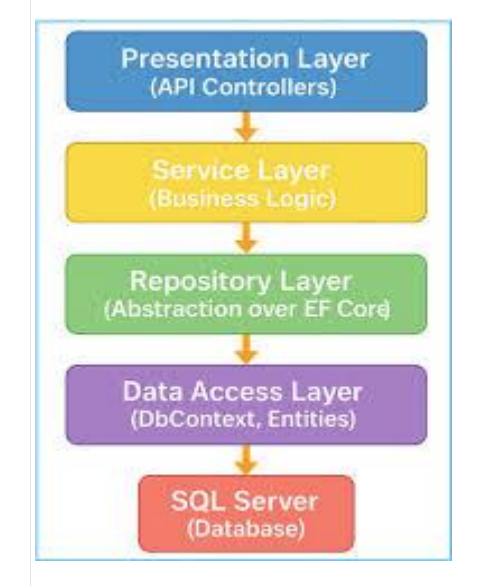 Presentation Layer
(API Controllers)

Service Layer
(Business Logic)

Repository Layer
(Abstraction over EF Core)

Data Access Layer
(DbContext, Entities)

SQL Server
(Database)